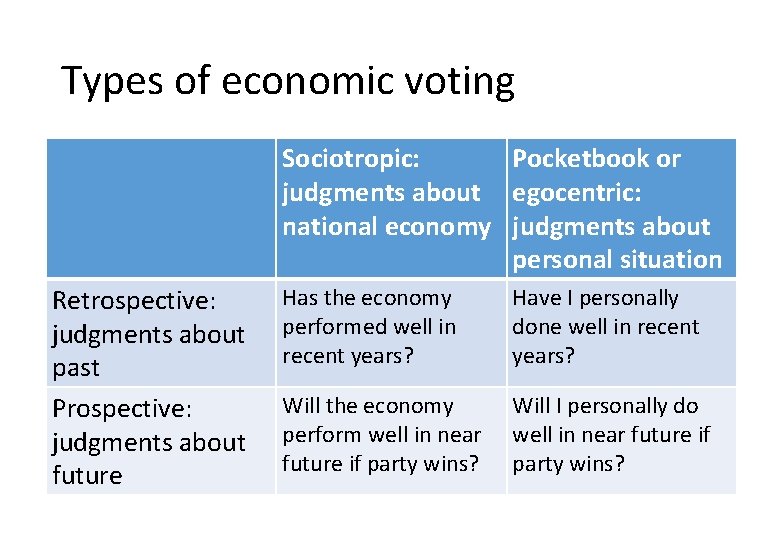 Types of economic voting

| | Sociotropic: judgments about national economy | Pocketbook or egocentric: judgments about personal situation |
|---|---|---|
| Retrospective: judgments about past | Has the economy performed well in recent years? | Have I personally done well in recent years? |
| Prospective: judgments about future | Will the economy perform well in near future if party wins? | Will I personally do well in near future if party wins? |